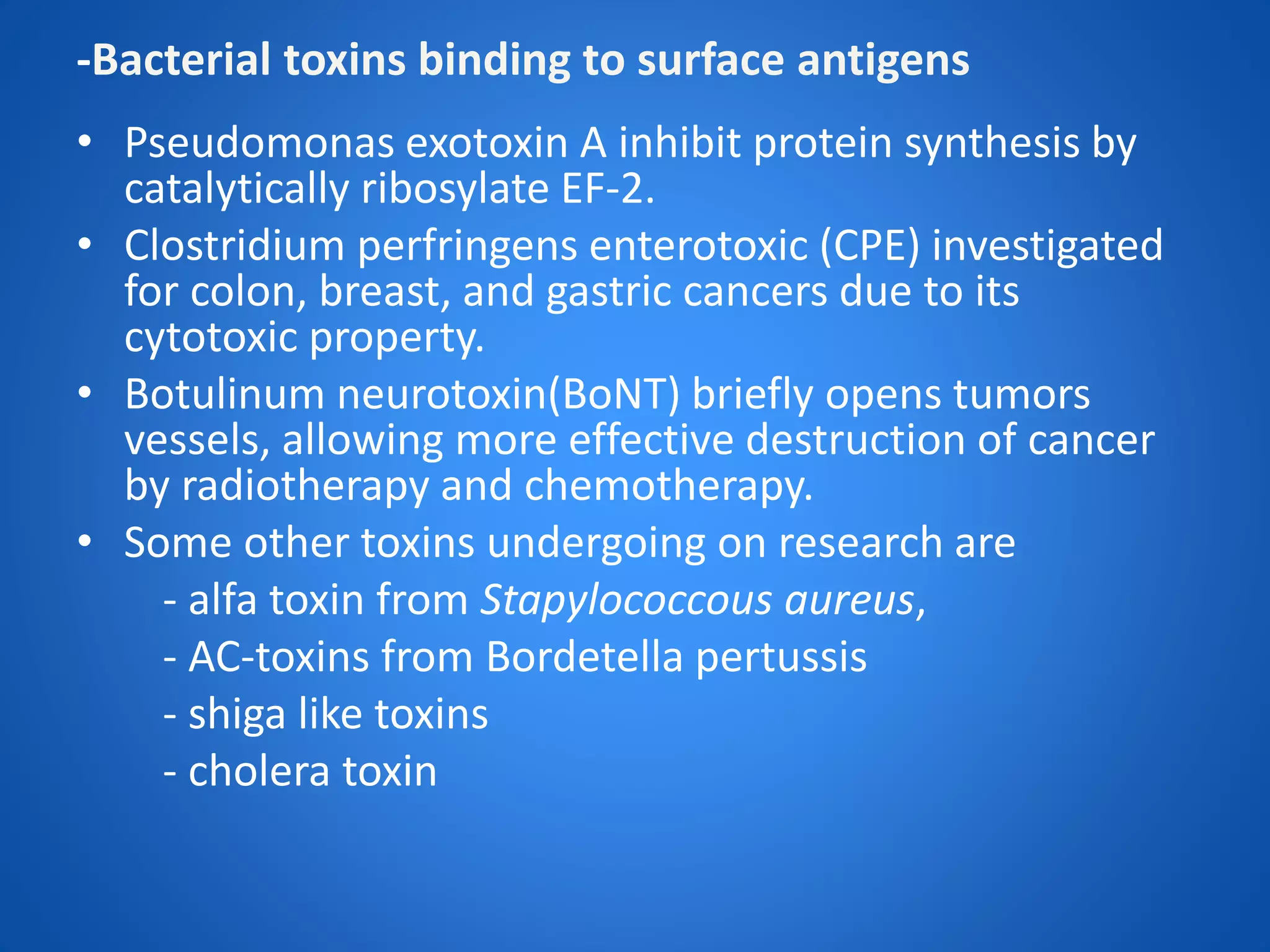 -Bacterial toxins binding to surface antigens

• Pseudomonas exotoxin A inhibit protein synthesis by catalytically ribosylate EF-2.
• Clostridium perfringens enterotoxic (CPE) investigated for colon, breast, and gastric cancers due to its cytotoxic property.
• Botulinum neurotoxin(BoNT) briefly opens tumors vessels, allowing more effective destruction of cancer by radiotherapy and chemotherapy.
• Some other toxins undergoing on research are
- alfa toxin from Stapylococcous aureus,
- AC-toxins from Bordetella pertussis
- shiga like toxins
- cholera toxin